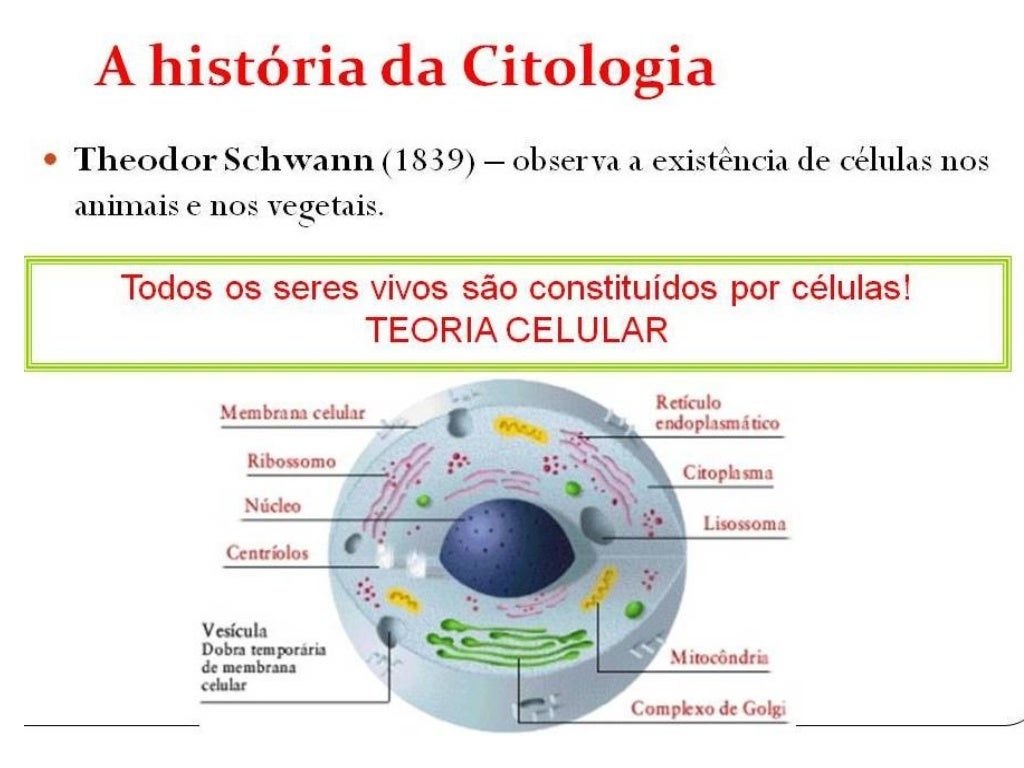 A história da Citologia

• Theodor Schwann (1839) – observa a existência de células nos animais e nos vegetais.

Todos os seres vivos são constituídos por células!
TEORIA CELULAR

Membrana celular
Ribossomo
Núcleo
Centríolos
Vesícula
Dobra temporária de membrana celular
Retículo endoplasmático
Citoplasma
Lisossoma
Mitocôndria
Complexo de Golgi